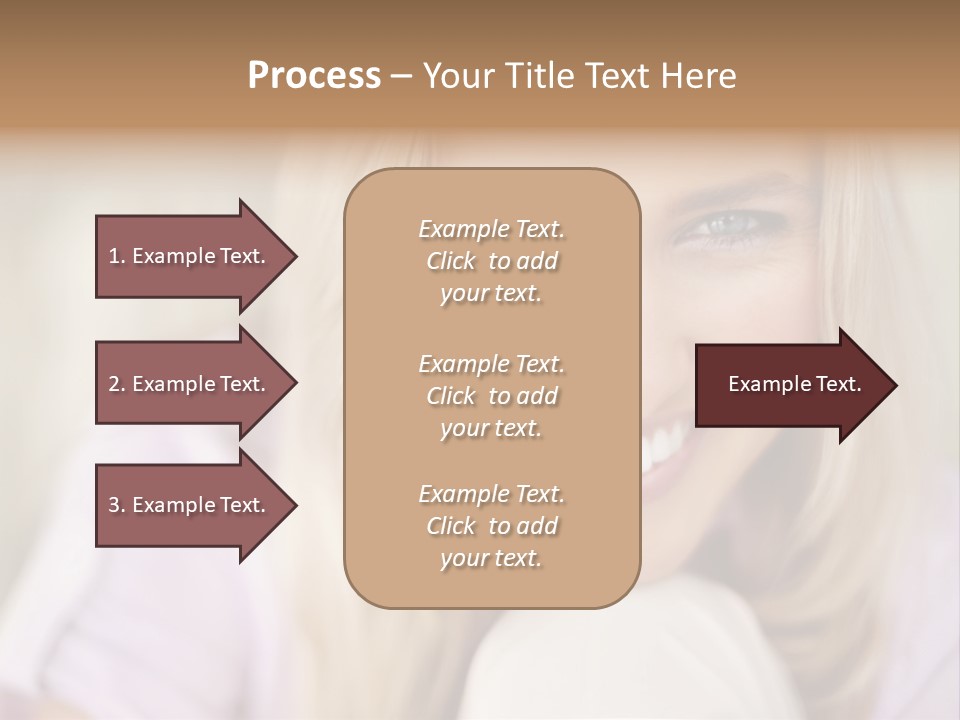 Process – Your Title Text Here

1. Example Text.

2. Example Text.

3. Example Text.

Example Text. Click to add your text.

Example Text. Click to add your text.

Example Text. Click to add your text.

Example Text.